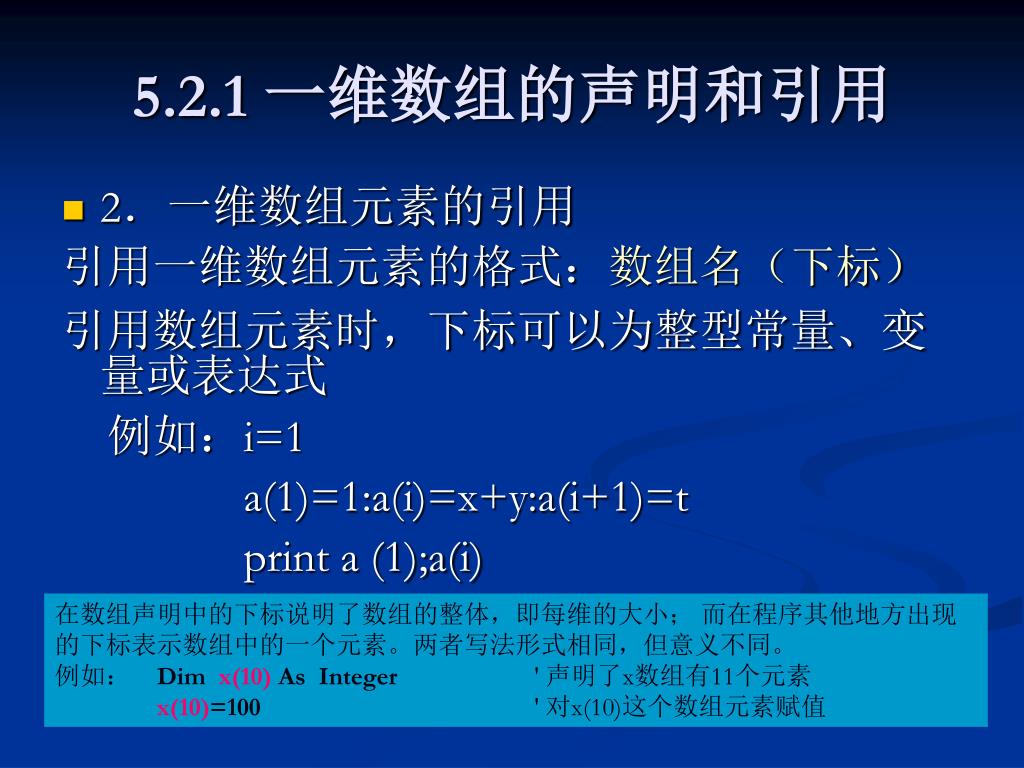 5.2.1 一维数组的声明和引用

2．一维数组元素的引用

引用一维数组元素的格式：数组名（下标）

引用数组元素时，下标可以为整型常量、变量或表达式

例如：i=1

a(1)=1:a(i)=x+y:a(i+1)=t

print a (1);a(i)

在数组声明中的下标说明了数组的整体，即每维的大小； 而在程序其他地方出现的下标表示数组中的一个元素。两者写法形式相同，但意义不同。

例如： Dim x(10) As Integer ' 声明了x数组有11个元素

x(10)=100 ' 对x(10)这个数组元素赋值